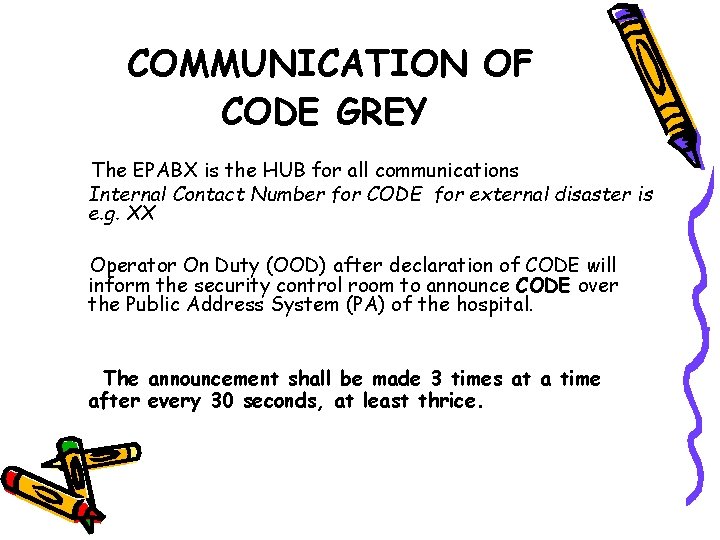 COMMUNICATION OF CODE GREY

The EPABX is the HUB for all communications
Internal Contact Number for CODE for external disaster is e.g. XX

Operator On Duty (OOD) after declaration of CODE will inform the security control room to announce CODE over the Public Address System (PA) of the hospital.

The announcement shall be made 3 times at a time after every 30 seconds, at least thrice.